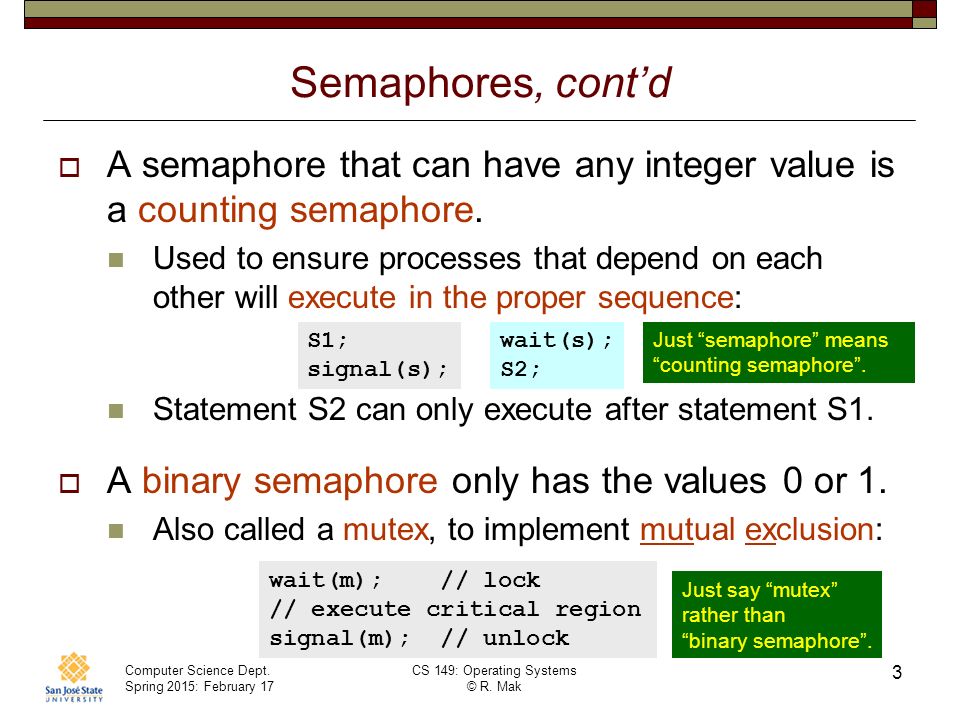 Semaphores, cont'd

A semaphore that can have any integer value is a counting semaphore.

Used to ensure processes that depend on each other will execute in the proper sequence:

S1;
signal(s);

wait(s);
S2;

Just "semaphore" means "counting semaphore".

Statement S2 can only execute after statement S1.

A binary semaphore only has the values 0 or 1.

Also called a mutex, to implement mutual exclusion:

wait(m);    // lock
// execute critical region
signal(m);  // unlock

Just say "mutex" rather than "binary semaphore".

San José State UNIVERSITY

Computer Science Dept.
Spring 2015: February 17

CS 149: Operating Systems
© R. Mak

3